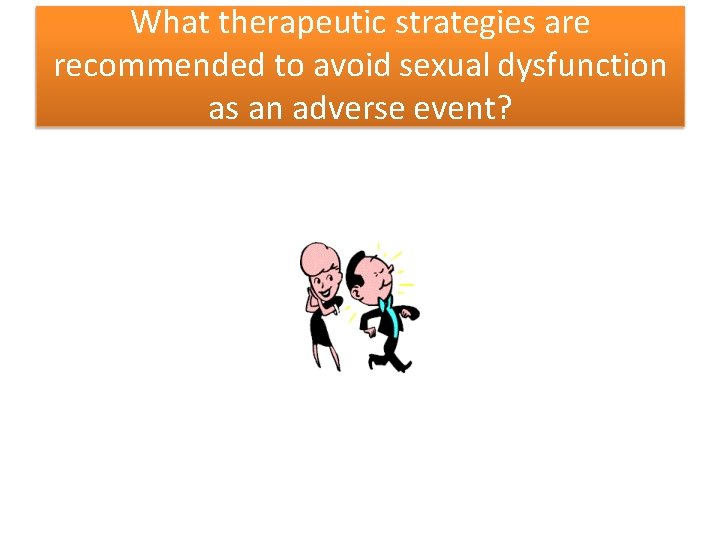 What therapeutic strategies are recommended to avoid sexual dysfunction as an adverse event?